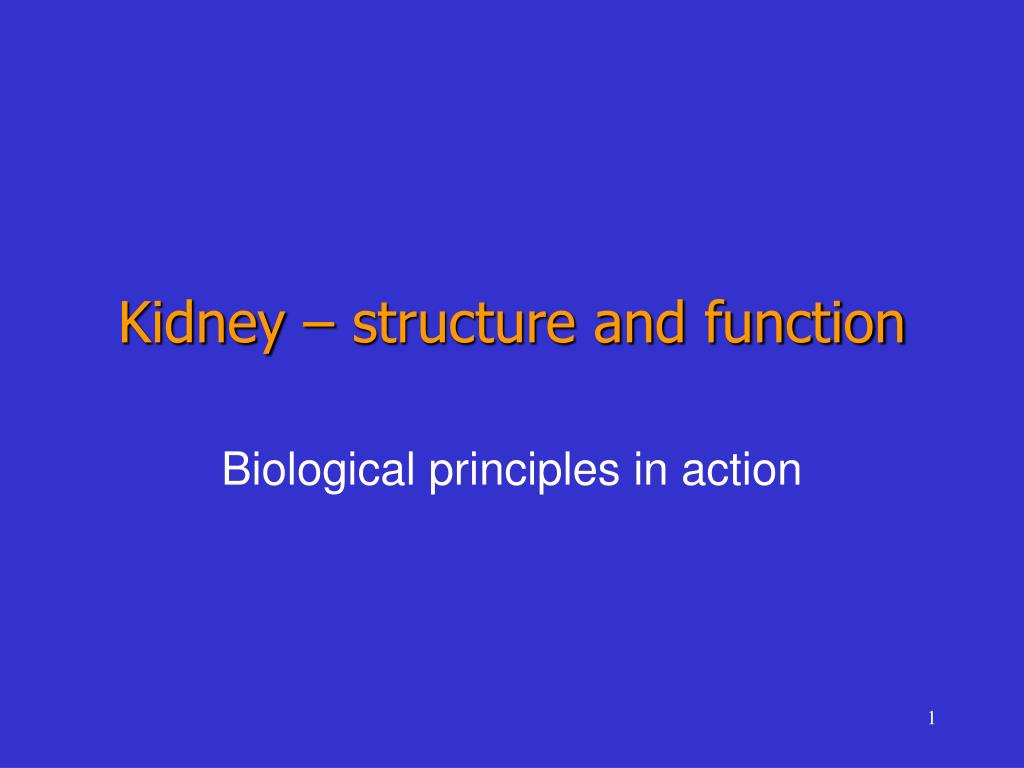 Kidney – structure and function

Biological principles in action

1